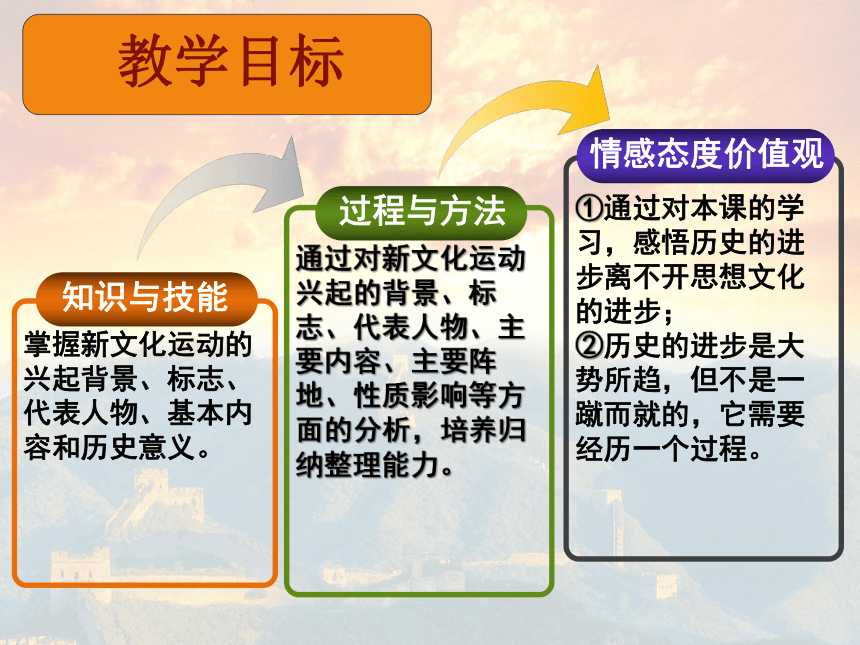 教学目标

知识与技能

掌握新文化运动的兴起背景、标志、代表人物、基本内容和历史意义。

过程与方法

通过对新文化运动兴起的背景、标志、代表人物、主要内容、主要阵地、性质影响等方面的分析，培养归纳整理能力。

情感态度价值观

①通过对本课的学习，感悟历史的进步离不开思想文化的进步；
②历史的进步是大势所趋，但不是一蹴而就的，它需要经历一个过程。